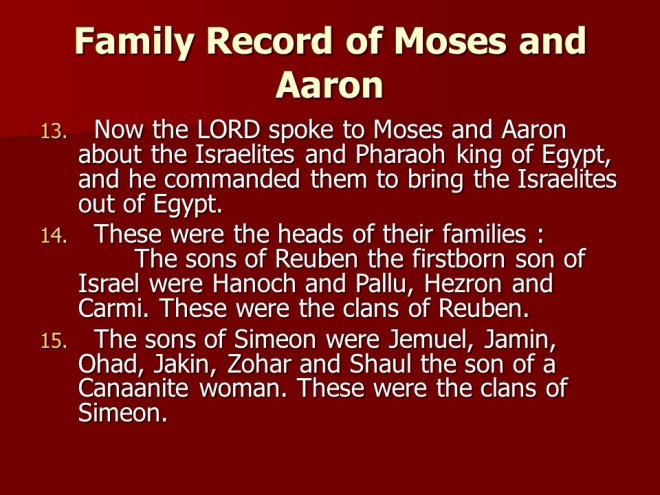 Family Record of Moses and Aaron

13. Now the LORD spoke to Moses and Aaron about the Israelites and Pharaoh king of Egypt, and he commanded them to bring the Israelites out of Egypt.

14. These were the heads of their families :
The sons of Reuben the firstborn son of Israel were Hanoch and Pallu, Hezron and Carmi. These were the clans of Reuben.

15. The sons of Simeon were Jemuel, Jamin, Ohad, Jakin, Zohar and Shaul the son of a Canaanite woman. These were the clans of Simeon.